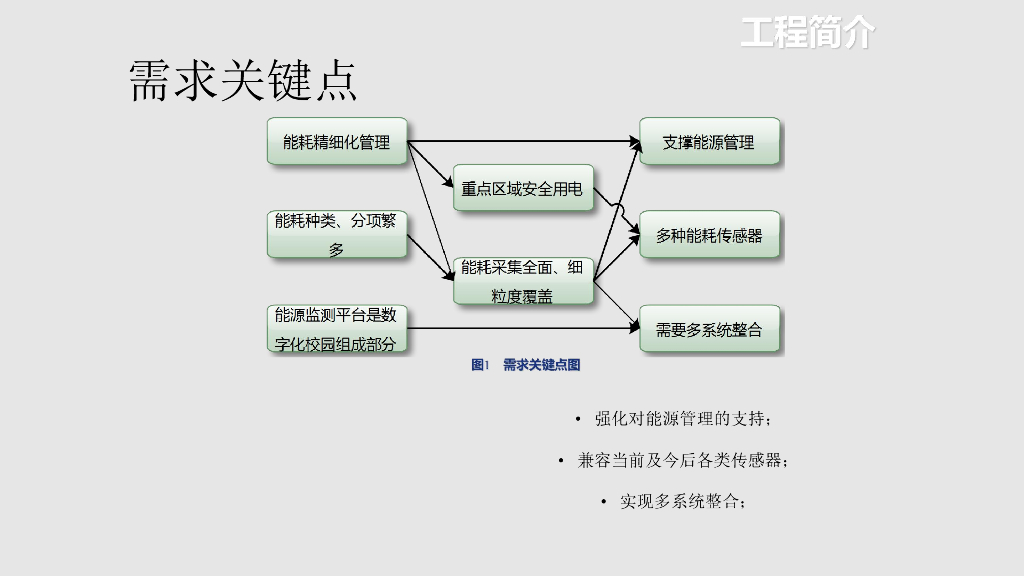 工程简介

需求关键点

能耗精细化管理

能耗种类、分项繁多

能源监测平台是数字化校园组成部分

重点区域安全用电

能耗采集全面、细粒度覆盖

支撑能源管理

多种能耗传感器

需要多系统整合

图1 需求关键点图

• 强化对能源管理的支持；

• 兼容当前及今后各类传感器；

• 实现多系统整合；